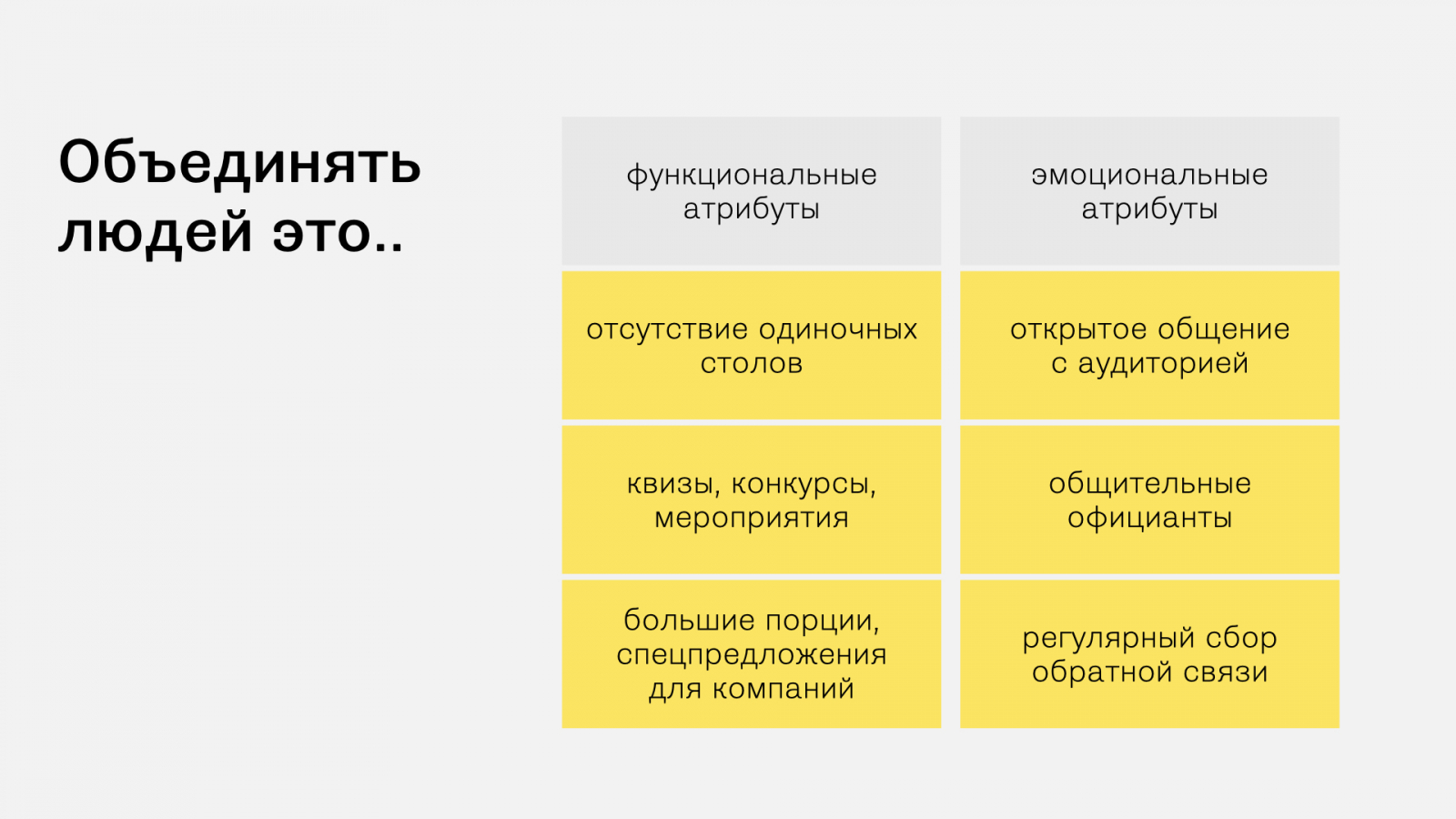 Объединять людей это..

| функциональные атрибуты | эмоциональные атрибуты |
|---|---|
| отсутствие одиночных столов | открытое общение с аудиторией |
| квизы, конкурсы, мероприятия | общительные официанты |
| большие порции, спецпредложения для компаний | регулярный сбор обратной связи |